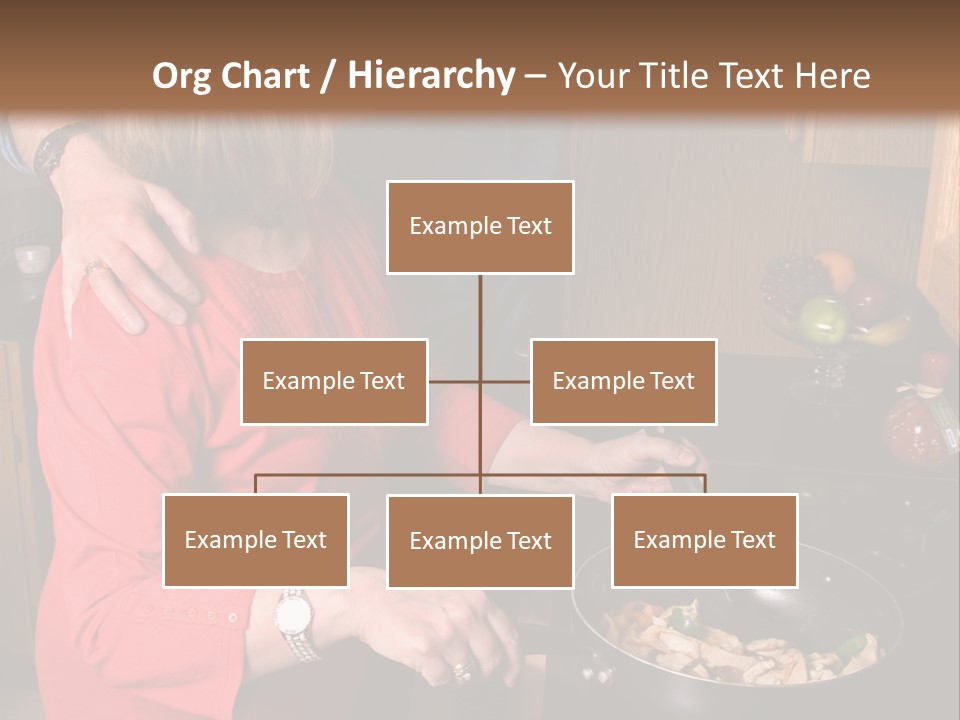 Org Chart / Hierarchy – Your Title Text Here

Example Text

Example Text

Example Text

Example Text

Example Text

Example Text